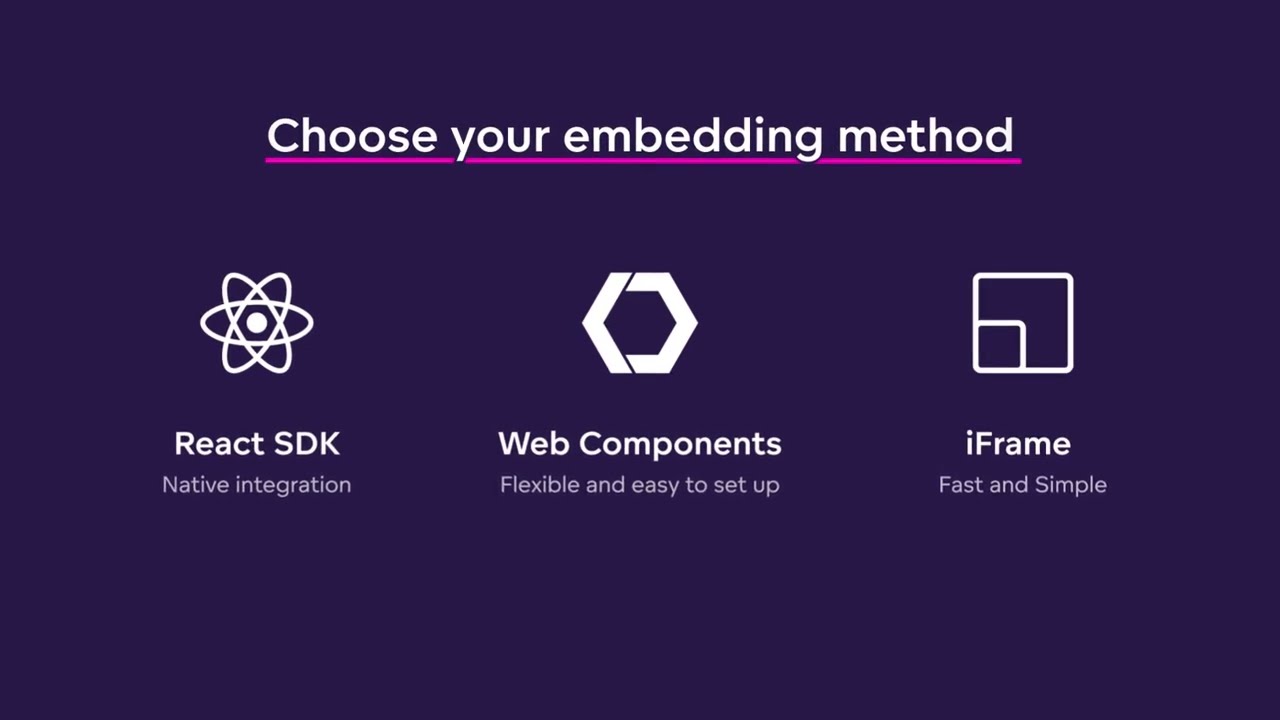 Choose your embedding method

React SDK
Native integration

Web Components
Flexible and easy to set up

iFrame
Fast and Simple